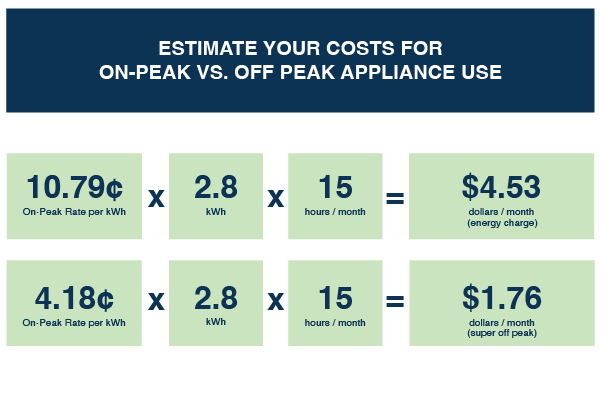 ESTIMATE YOUR COSTS FOR
ON-PEAK VS. OFF PEAK APPLIANCE USE

10.79¢
On-Peak Rate per kWh

x

2.8
kWh

x

15
hours / month

=

$4.53
dollars / month
(energy charge)

4.18¢
On-Peak Rate per kWh

x

2.8
kWh

x

15
hours / month

=

$1.76
dollars / month
(super off peak)